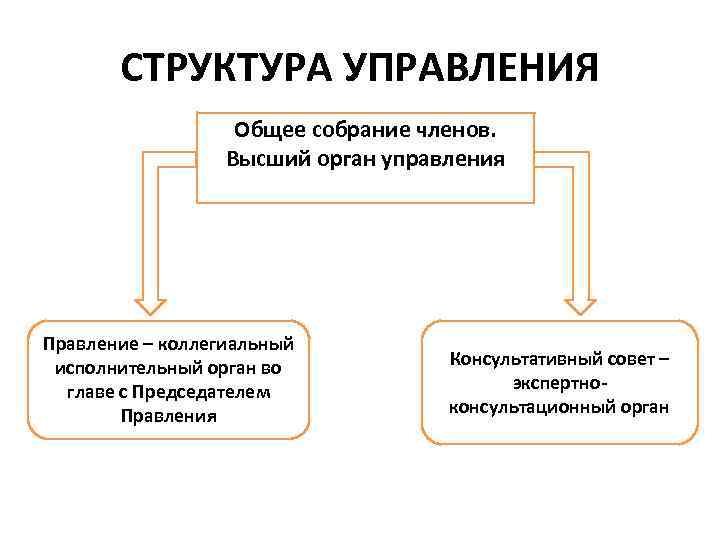 СТРУКТУРА УПРАВЛЕНИЯ

Общее собрание членов. Высший орган управления

Правление – коллегиальный исполнительный орган во главе с Председателем Правления

Консультативный совет – экспертно-консультационный орган